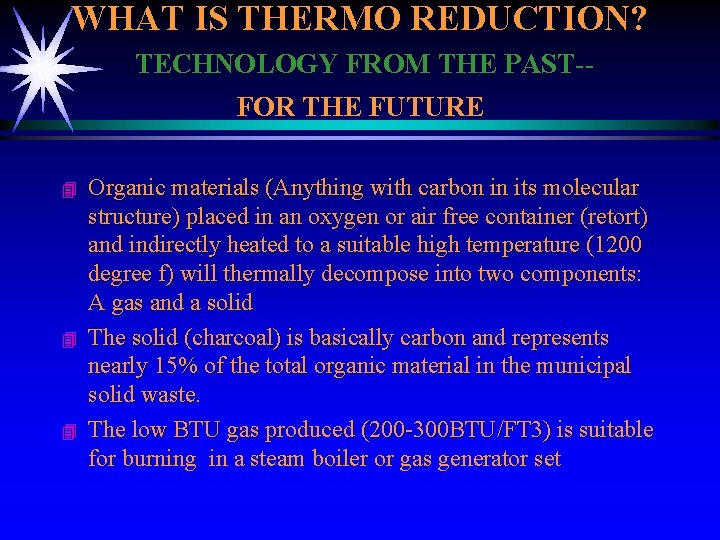 WHAT IS THERMO REDUCTION?
TECHNOLOGY FROM THE PAST--
FOR THE FUTURE

Organic materials (Anything with carbon in its molecular structure) placed in an oxygen or air free container (retort) and indirectly heated to a suitable high temperature (1200 degree f) will thermally decompose into two components: A gas and a solid

The solid (charcoal) is basically carbon and represents nearly 15% of the total organic material in the municipal solid waste.

The low BTU gas produced (200-300BTU/FT3) is suitable for burning in a steam boiler or gas generator set